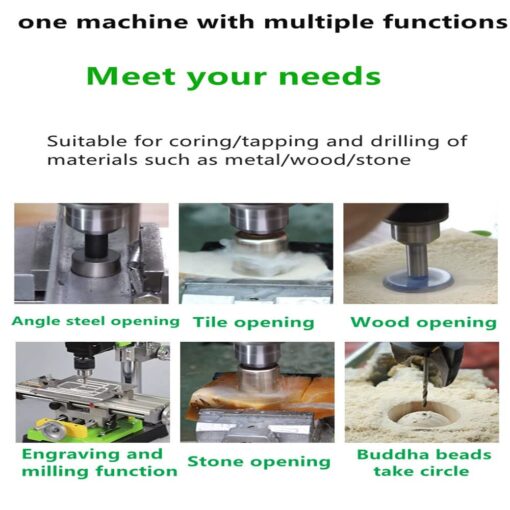 one machine with multiple functions

Meet your needs

Suitable for coring/tapping and drilling of materials such as metal/wood/stone

Angle steel opening

Tile opening

Wood opening

Engraving and milling function

Stone opening

Buddha beads take circle